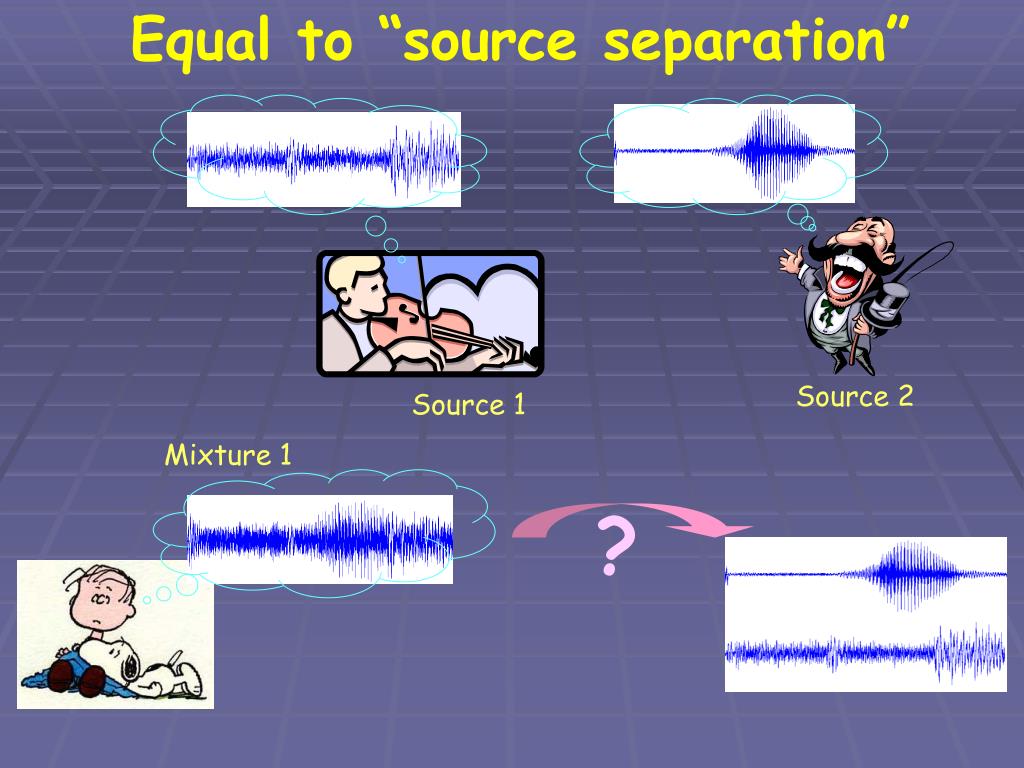 Equal to “source separation”

Source 1

Source 2

Mixture 1

?